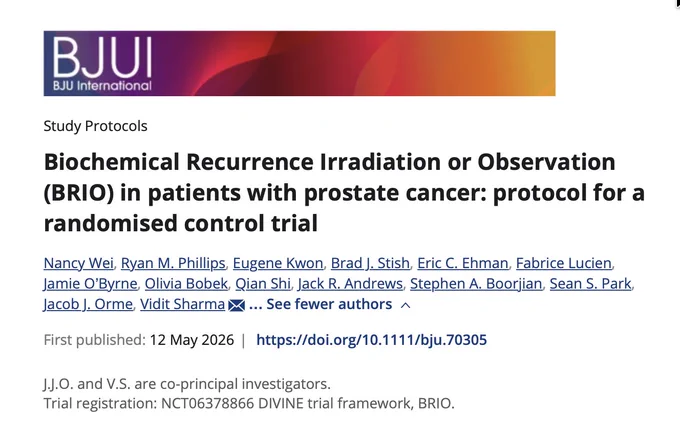 BJUI
BJU International

Study Protocols

Biochemical Recurrence Irradiation or Observation (BRIO) in patients with prostate cancer: protocol for a randomised control trial

Nancy Wei, Ryan M. Phillips, Eugene Kwon, Brad J. Stish, Eric C. Ehman, Fabrice Lucien, Jamie O'Byrne, Olivia Bobek, Qian Shi, Jack R. Andrews, Stephen A. Boorjian, Sean S. Park, Jacob J. Orme, Vidit Sharma ... See fewer authors

First published: 12 May 2026 | https://doi.org/10.1111/bju.70305

J.J.O. and V.S. are co-principal investigators.
Trial registration: NCT06378866 DIVINE trial framework, BRIO.